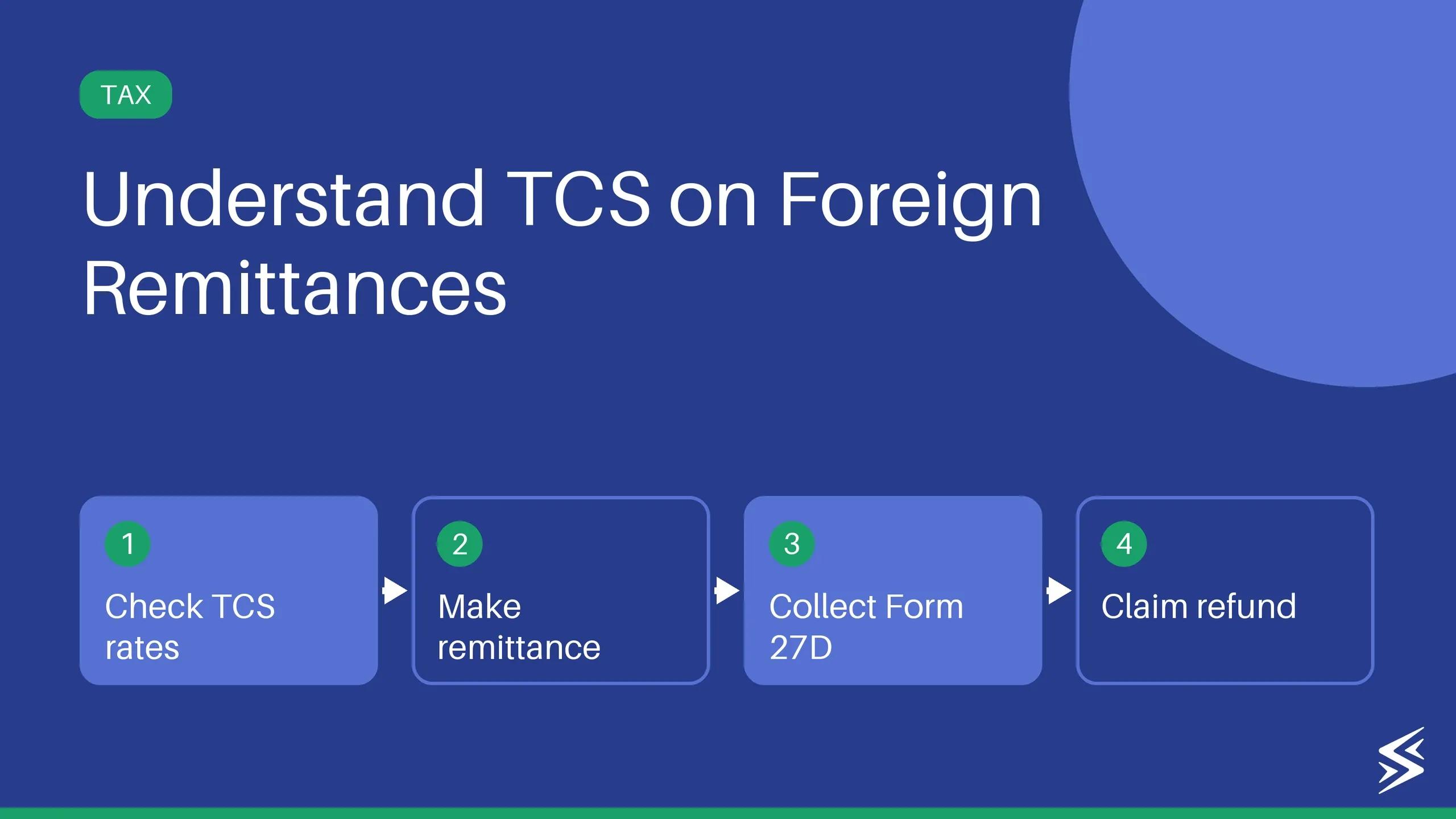 TAX

Understand TCS on Foreign Remittances

1
Check TCS rates

2
Make remittance

3
Collect Form 27D

4
Claim refund